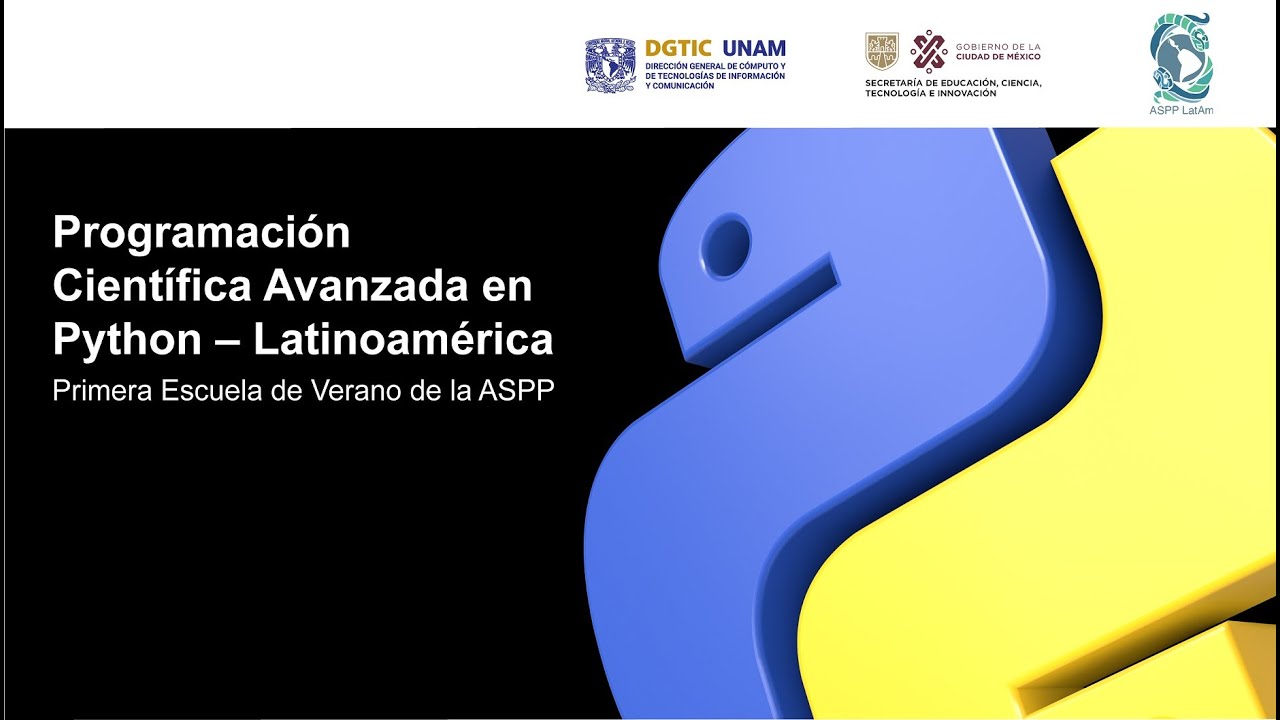 DGTIC UNAM
DIRECCIÓN GENERAL DE CÓMPUTO Y DE TECNOLOGÍAS DE INFORMACIÓN Y COMUNICACIÓN

GOBIERNO DE LA CIUDAD DE MÉXICO
SECRETARÍA DE EDUCACIÓN, CIENCIA, TECNOLOGÍA E INNOVACIÓN

ASPP LatAm

Programación Científica Avanzada en Python – Latinoamérica
Primera Escuela de Verano de la ASPP